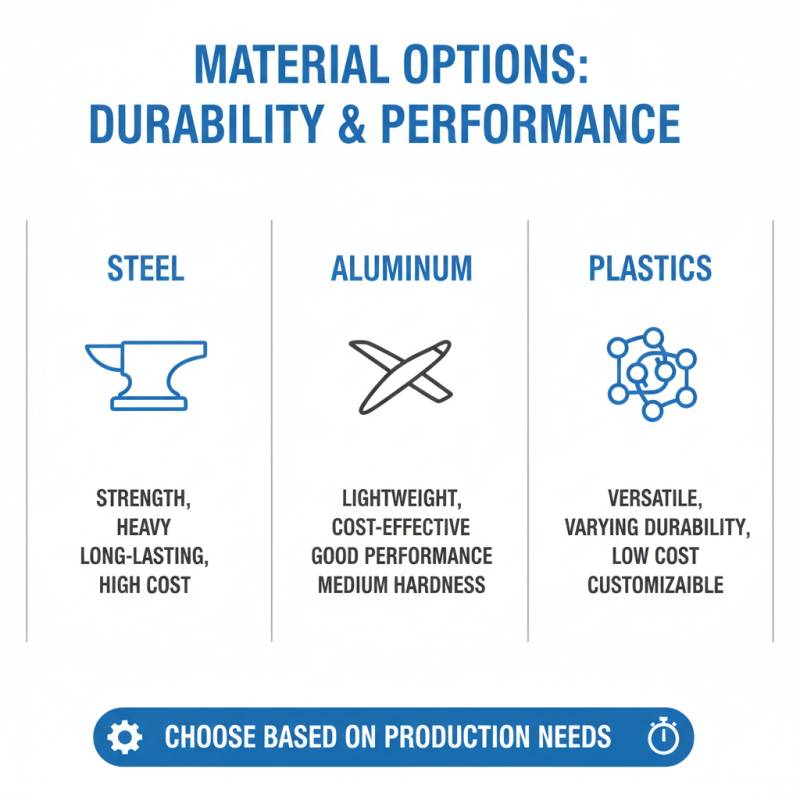 MATERIAL OPTIONS: DURABILITY & PERFORMANCE

STEEL

STRENGTH,
HEAVY
LONG-LASTING,
HIGH COST

ALUMINUM

LIGHTWEIGHT,
COST-EFFECTIVE
GOOD PERFORMANCE
MEDIUM HARDNESS

PLASTICS

VERSATILE,
VARYING DURABILITY,
LOW COST
CUSTOMIZAIBLE

CHOOSE BASED ON PRODUCTION NEEDS